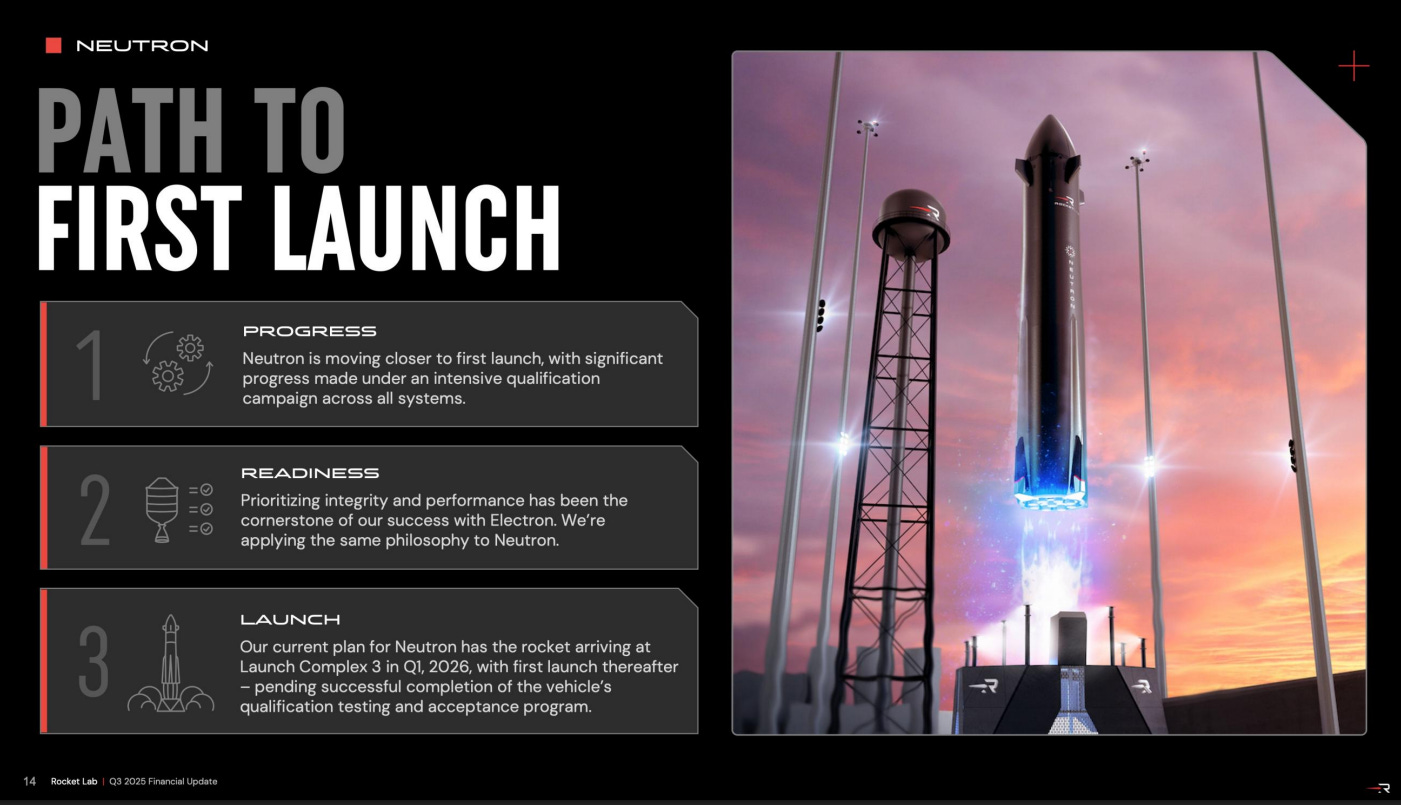 NEUTRON

PATH TO
FIRST LAUNCH

1
PROGRESS
Neutron is moving closer to first launch, with significant progress made under an intensive qualification campaign across all systems.

2
READINESS
Prioritizing integrity and performance has been the cornerstone of our success with Electron. We're applying the same philosophy to Neutron.

3
LAUNCH
Our current plan for Neutron has the rocket arriving at Launch Complex 3 in Q1, 2026, with first launch thereafter – pending successful completion of the vehicle's qualification testing and acceptance program.

NEUTRON

14 Rocket Lab | Q3 2025 Financial Update